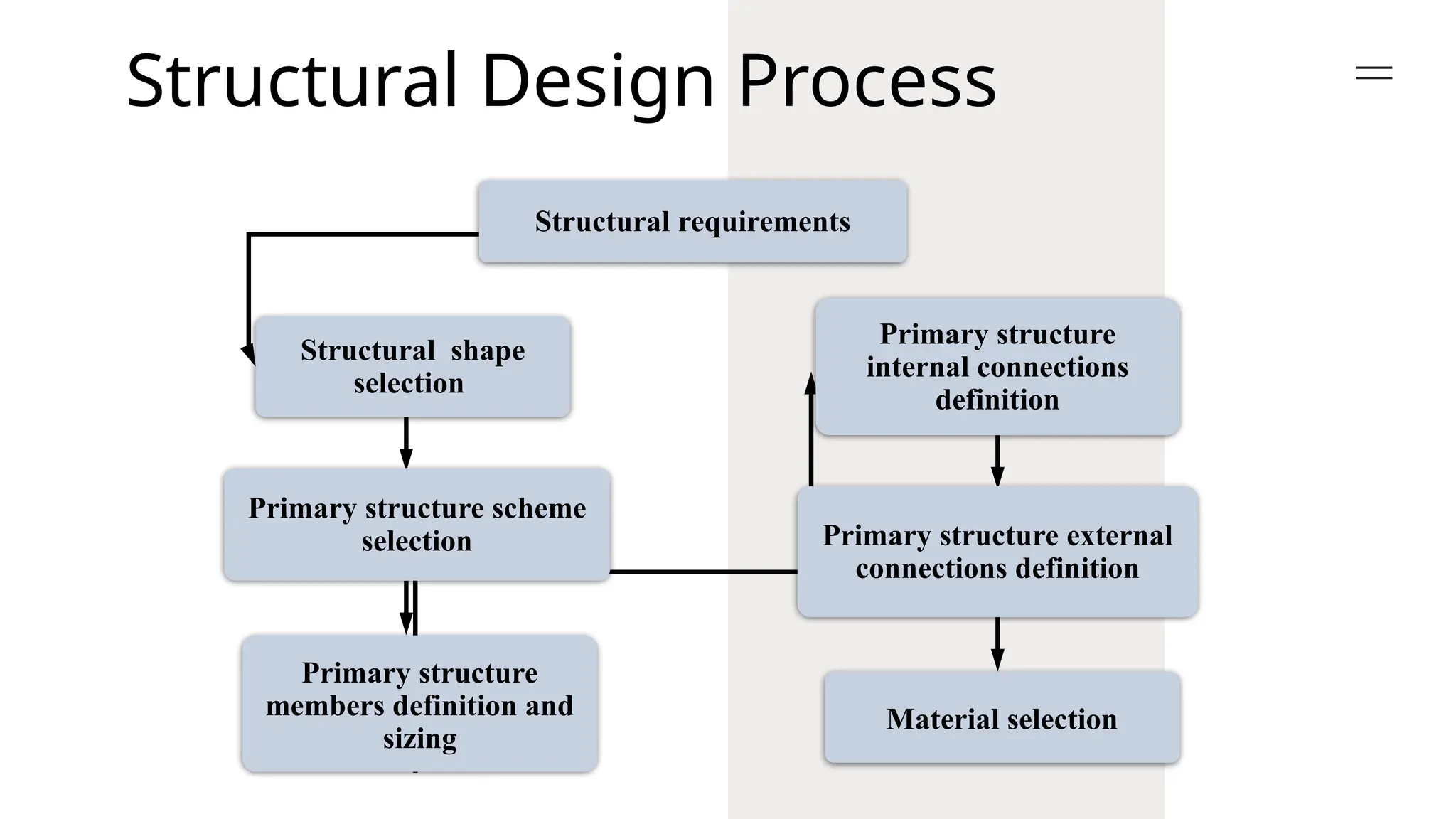 Structural Design Process

Structural requirements

Structural shape selection

Primary structure scheme selection

Primary structure members definition and sizing

Primary structure internal connections definition

Primary structure external connections definition

Material selection